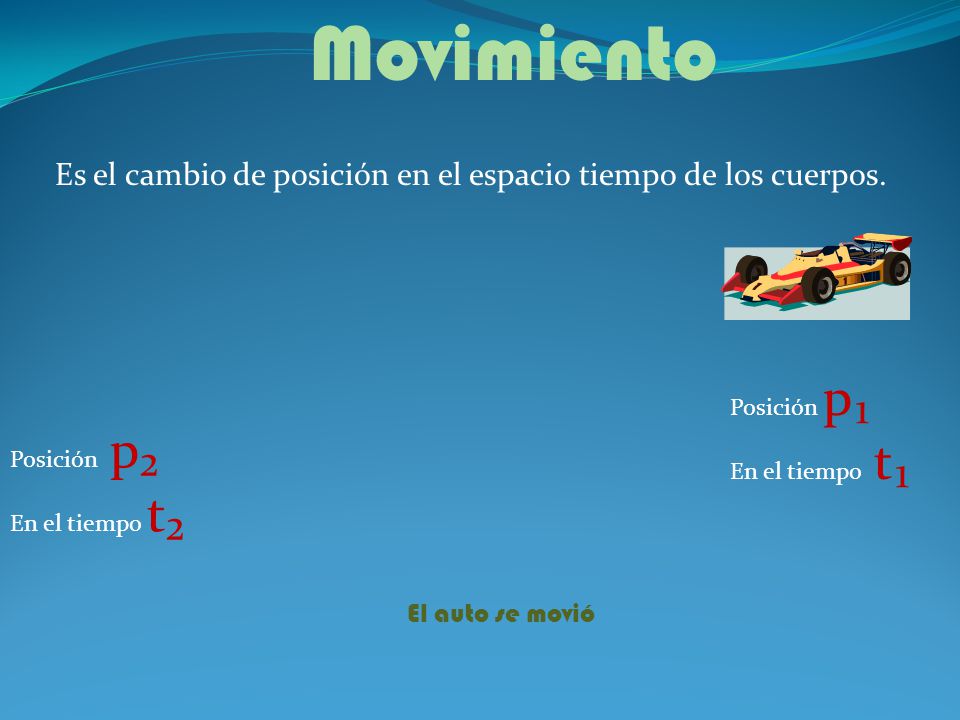 Movimiento

Es el cambio de posición en el espacio tiempo de los cuerpos.

Posición $p_1$

En el tiempo $t_1$

Posición $p_2$

En el tiempo $t_2$

El auto se movió